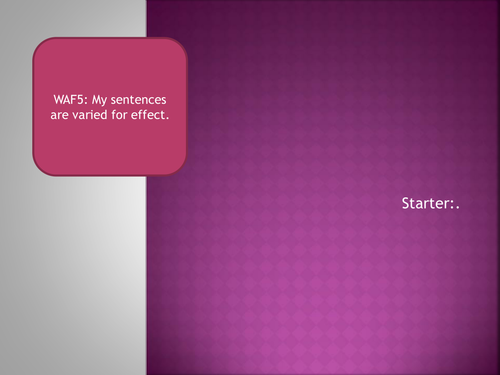 WAF5: My sentences are varied for effect.

Starter:.